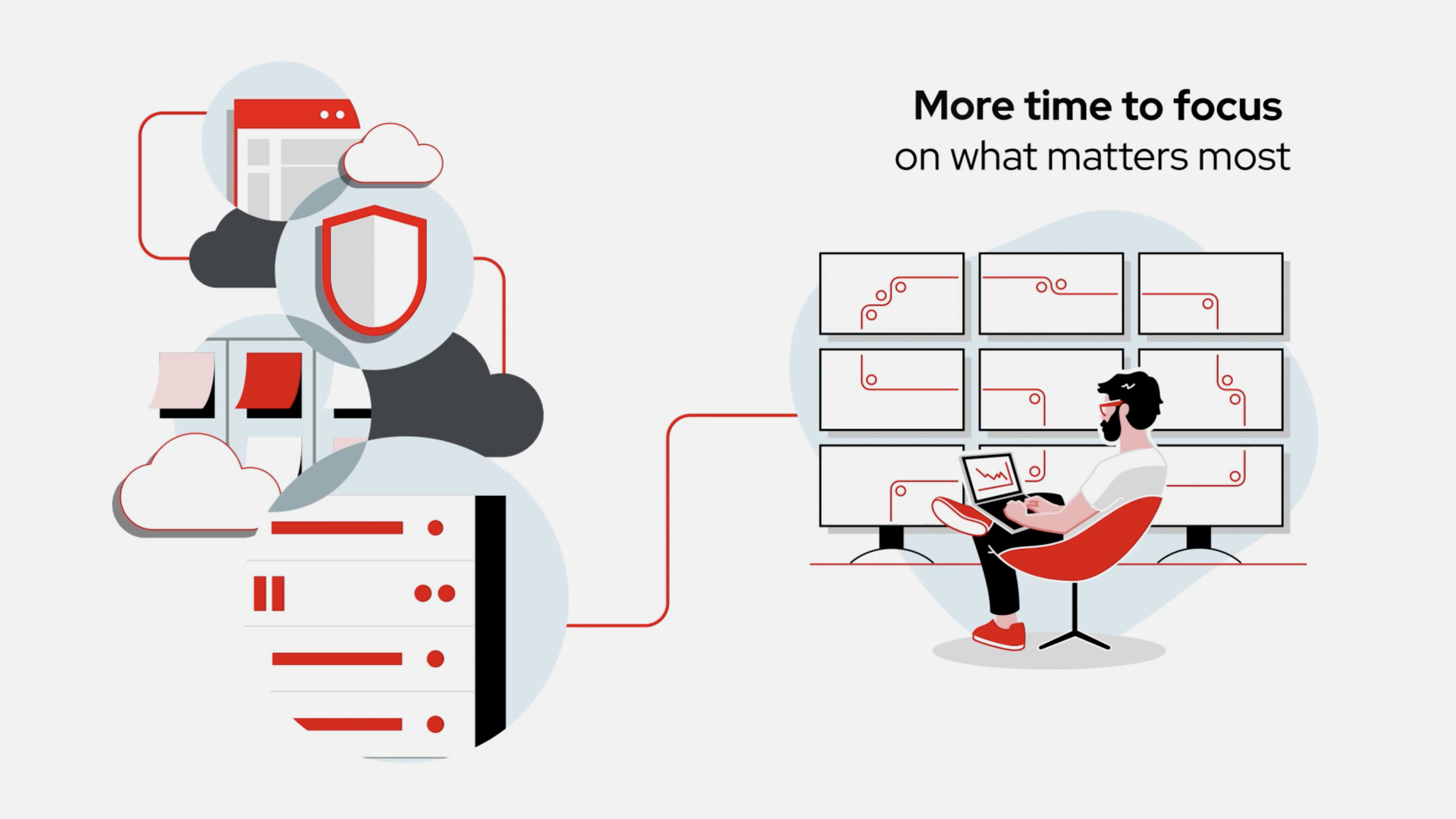 More time to focus
on what matters most